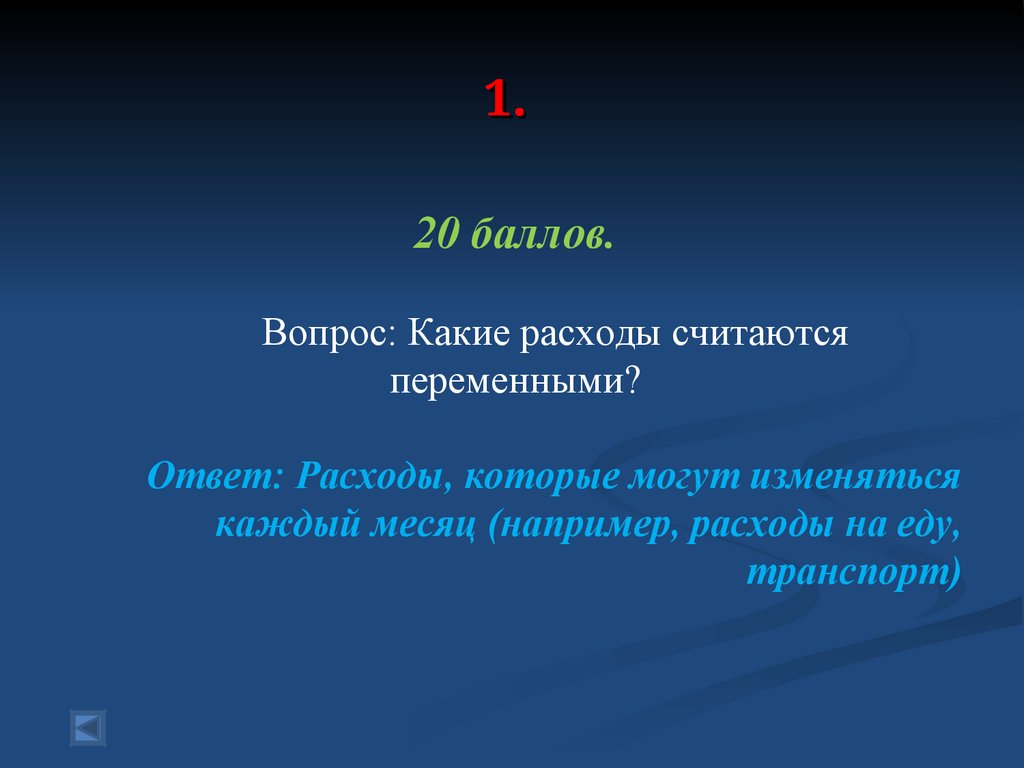 1.

20 баллов.

Вопрос: Какие расходы считаются переменными?

Ответ: Расходы, которые могут изменяться каждый месяц (например, расходы на еду, транспорт)